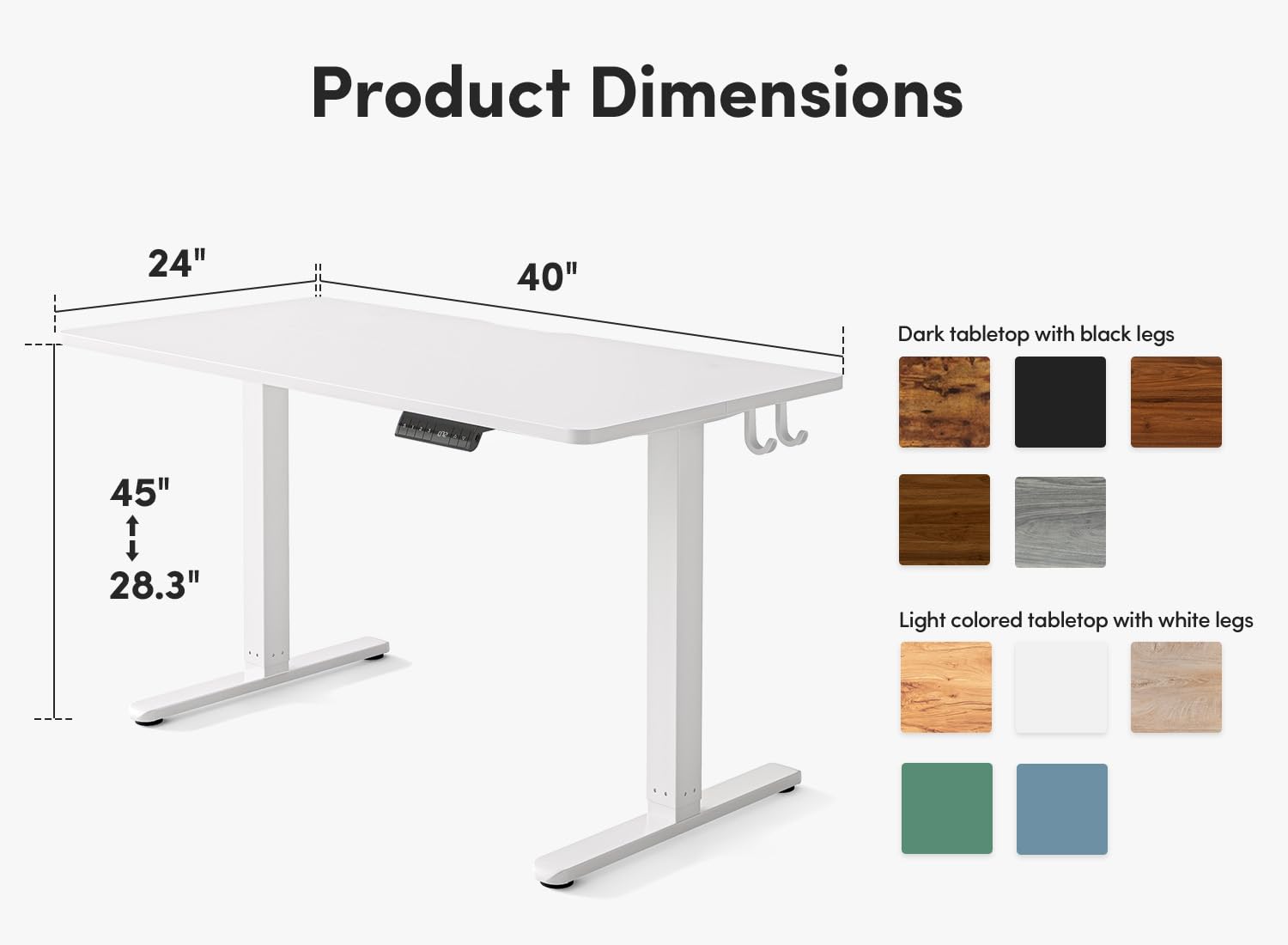 Product Dimensions

24"

40"

45"

28.3"

Dark tabletop with black legs

Light colored tabletop with white legs